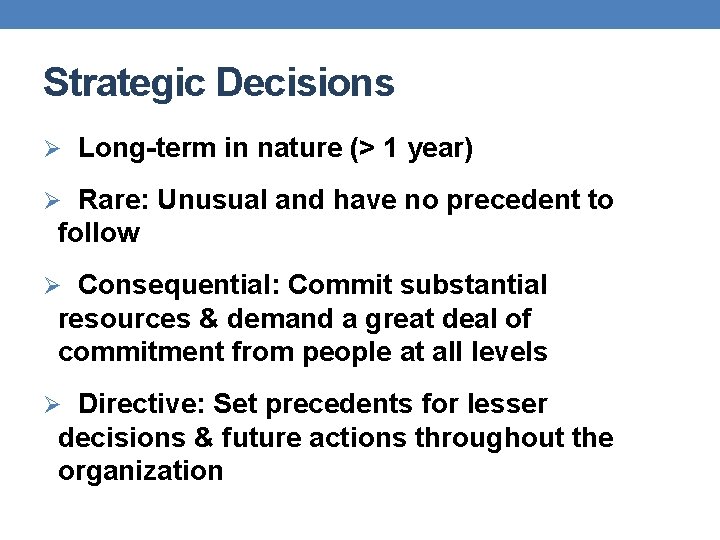 Strategic Decisions

➢ Long-term in nature (> 1 year)

➢ Rare: Unusual and have no precedent to follow

➢ Consequential: Commit substantial resources & demand a great deal of commitment from people at all levels

➢ Directive: Set precedents for lesser decisions & future actions throughout the organization